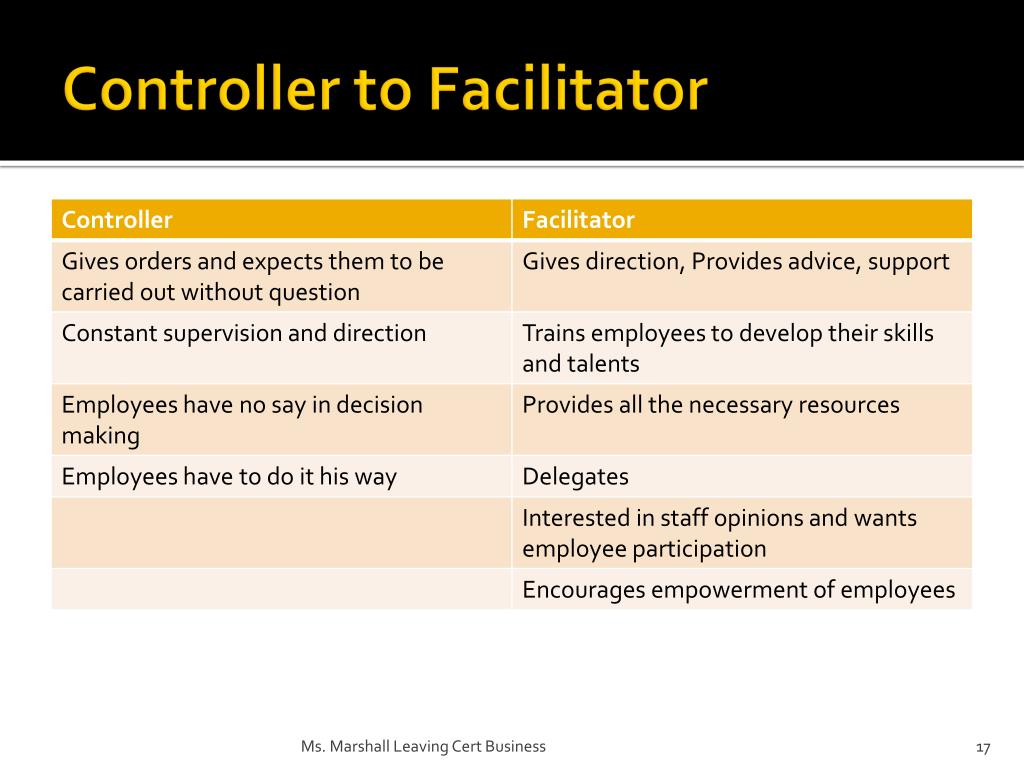 Controller to Facilitator

| Controller | Facilitator |
|---|---|
| Gives orders and expects them to be carried out without question | Gives direction, Provides advice, support |
| Constant supervision and direction | Trains employees to develop their skills and talents |
| Employees have no say in decision making | Provides all the necessary resources |
| Employees have to do it his way | Delegates |
| | Interested in staff opinions and wants employee participation |
| | Encourages empowerment of employees |

Ms. Marshall Leaving Cert Business

17